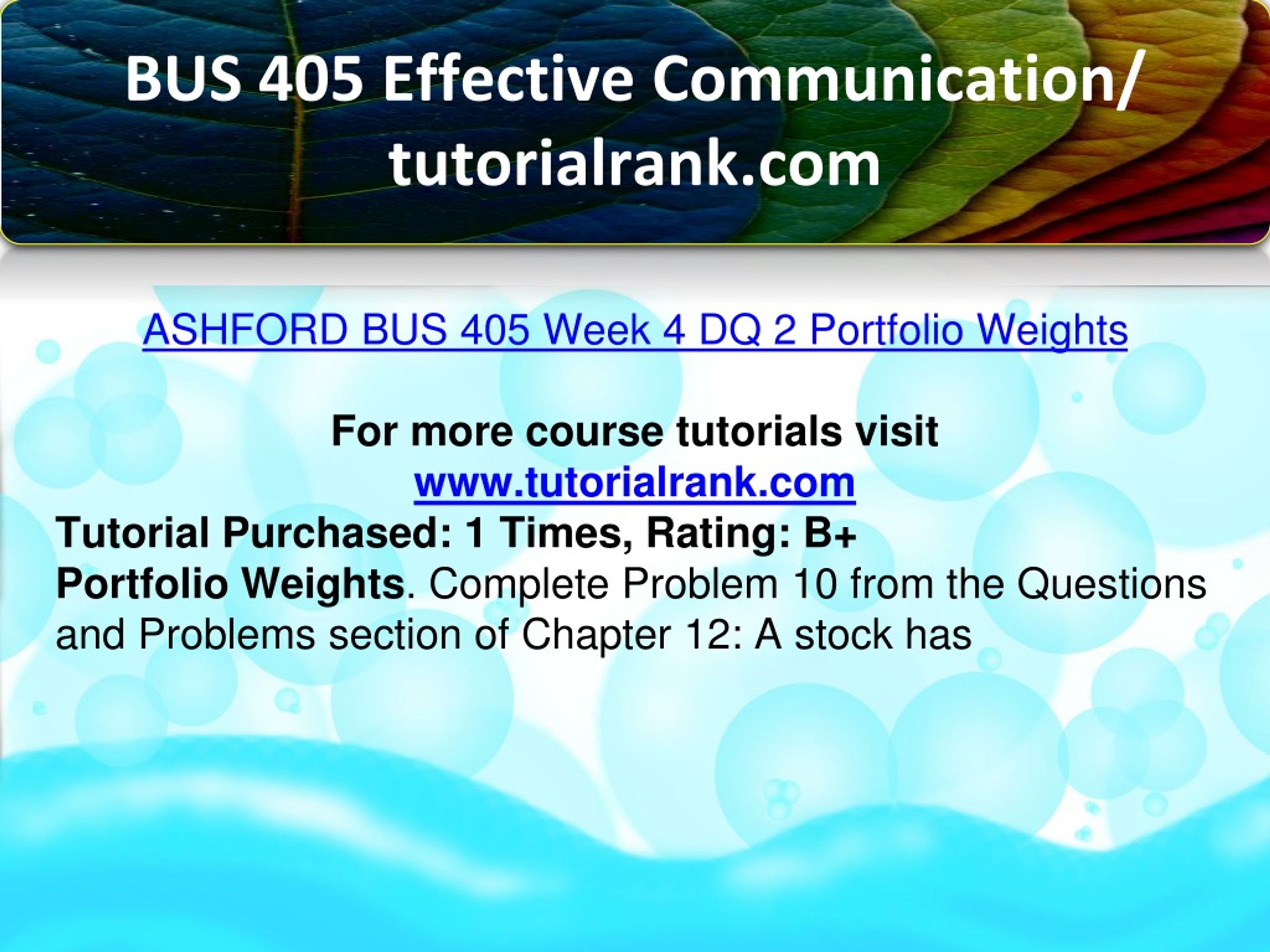 BUS 405 Effective Communication/ tutorialrank.com

ASHFORD BUS 405 Week 4 DQ 2 Portfolio Weights

For more course tutorials visit
www.tutorialrank.com
Tutorial Purchased: 1 Times, Rating: B+
Portfolio Weights. Complete Problem 10 from the Questions and Problems section of Chapter 12: A stock has